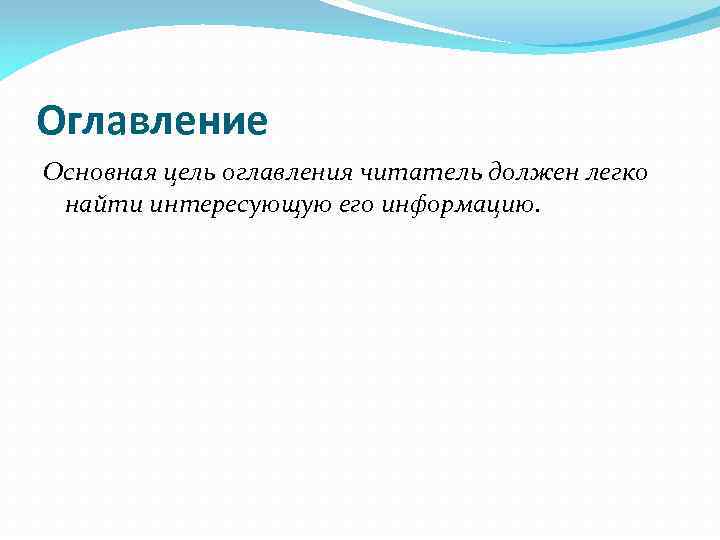 Оглавление

Основная цель оглавления читатель должен легко найти интересующую его информацию.